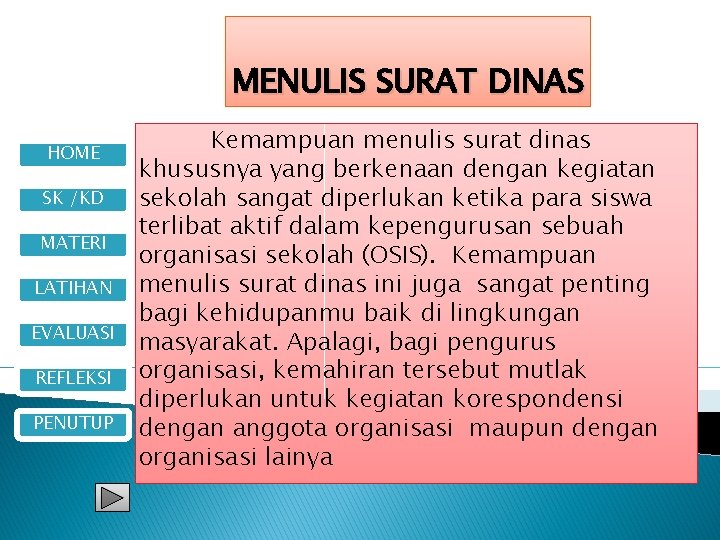 MENULIS SURAT DINAS

HOME

SK /KD

MATERI

LATIHAN

EVALUASI

REFLEKSI

PENUTUP

Kemampuan menulis surat dinas khususnya yang berkenaan dengan kegiatan sekolah sangat diperlukan ketika para siswa terlibat aktif dalam kepengurusan sebuah organisasi sekolah (OSIS). Kemampuan menulis surat dinas ini juga sangat penting bagi kehidupanmu baik di lingkungan masyarakat. Apalagi, bagi pengurus organisasi, kemahiran tersebut mutlak diperlukan untuk kegiatan korespondensi dengan anggota organisasi maupun dengan organisasi lainya